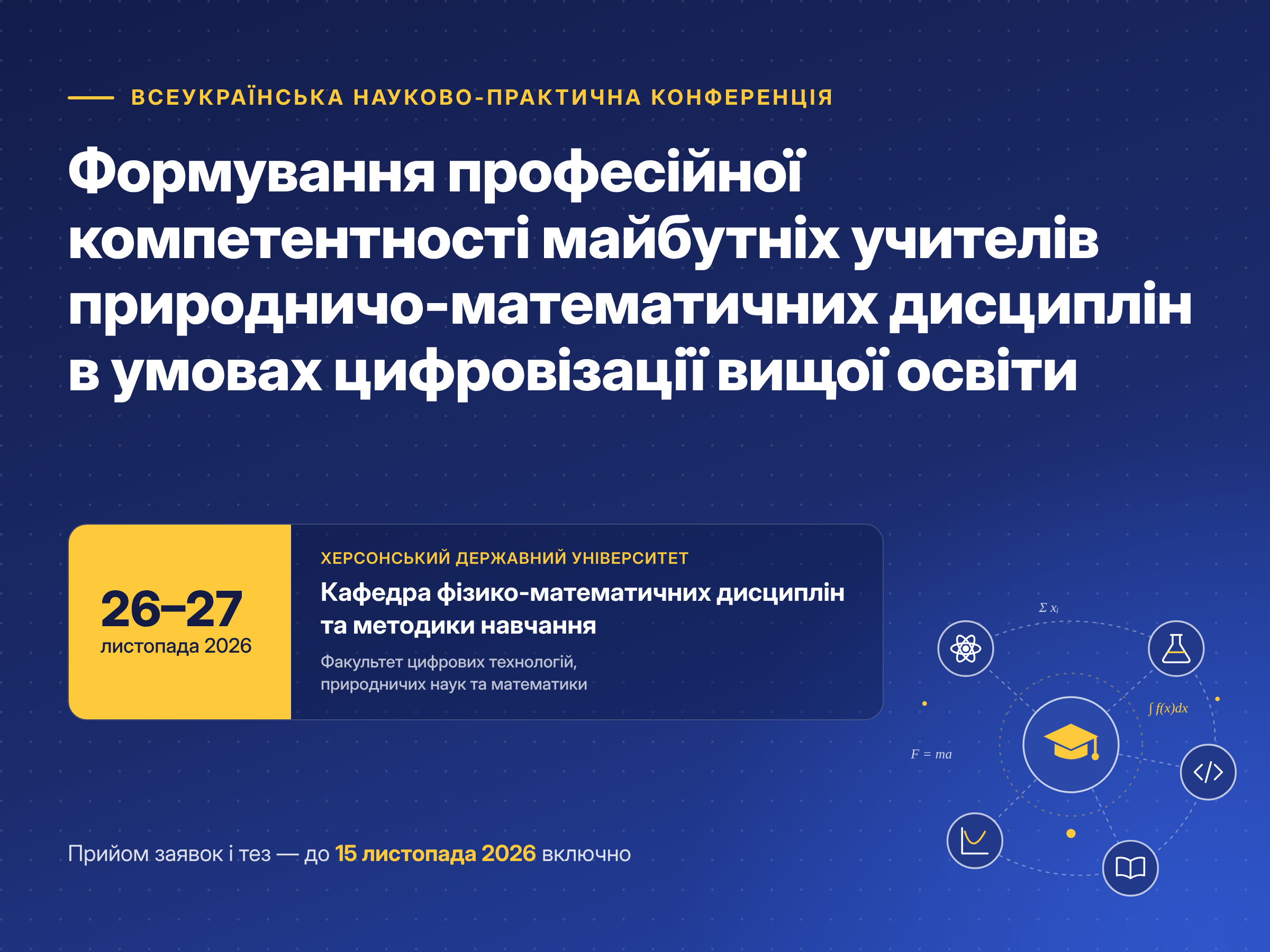 ВСЕУКРАЇНСЬКА НАУКОВО-ПРАКТИЧНА КОНФЕРЕНЦІЯ

Формування професійної компетентності майбутніх учителів природничо-математичних дисциплін в умовах цифровізації вищої освіти

26–27
листопада 2026

ХЕРСОНСЬКИЙ ДЕРЖАВНИЙ УНІВЕРСИТЕТ

Кафедра фізико-математичних дисциплін та методики навчання

Факультет цифрових технологій, природничих наук та математики

$\Sigma x_i$

$\int f(x)dx$

$F = ma$

Прийом заявок і тез — до 15 листопада 2026 включно